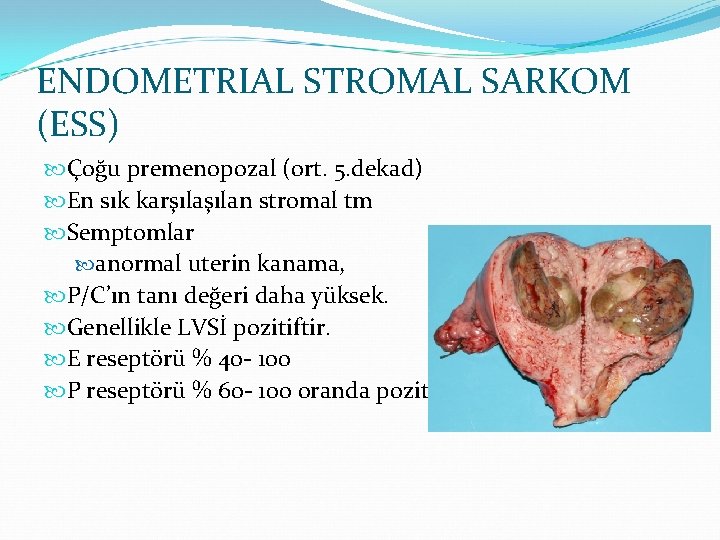 ENDOMETRIAL STROMAL SARKOM (ESS)

Çoğu premenopozal (ort. 5.dekad)

En sık karşılaşılan stromal tm

Semptomlar

anormal uterin kanama,

P/C'ın tanı değeri daha yüksek.

Genellikle LVSİ pozitiftir.

E reseptörü % 40- 100

P reseptörü % 60- 100 oranda pozit